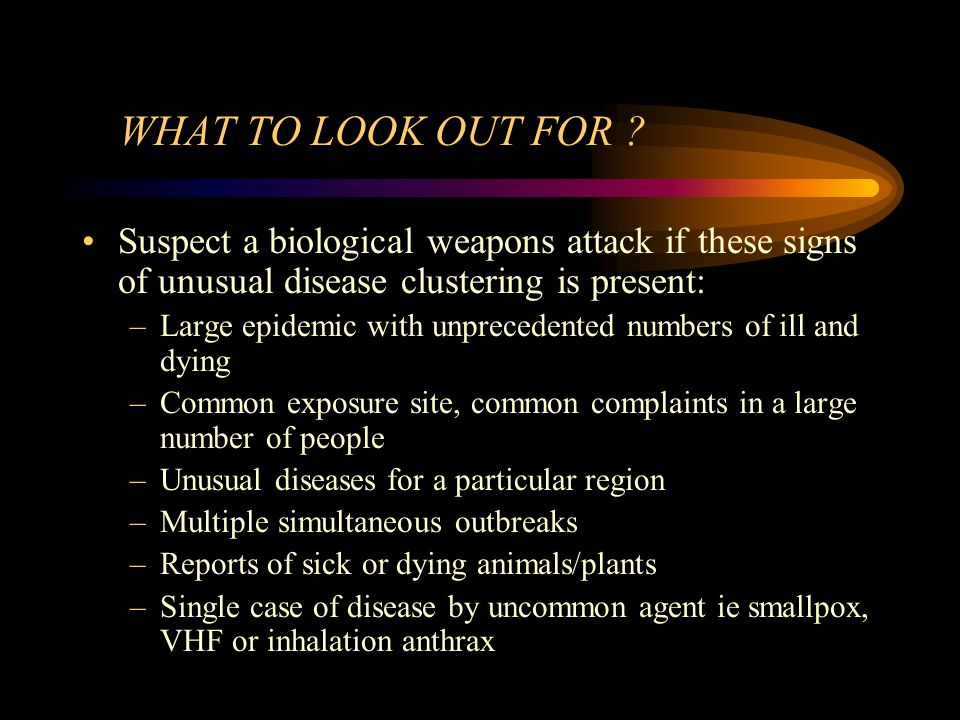 WHAT TO LOOK OUT FOR ?

• Suspect a biological weapons attack if these signs of unusual disease clustering is present:
– Large epidemic with unprecedented numbers of ill and dying
– Common exposure site, common complaints in a large number of people
– Unusual diseases for a particular region
– Multiple simultaneous outbreaks
– Reports of sick or dying animals/plants
– Single case of disease by uncommon agent ie smallpox, VHF or inhalation anthrax